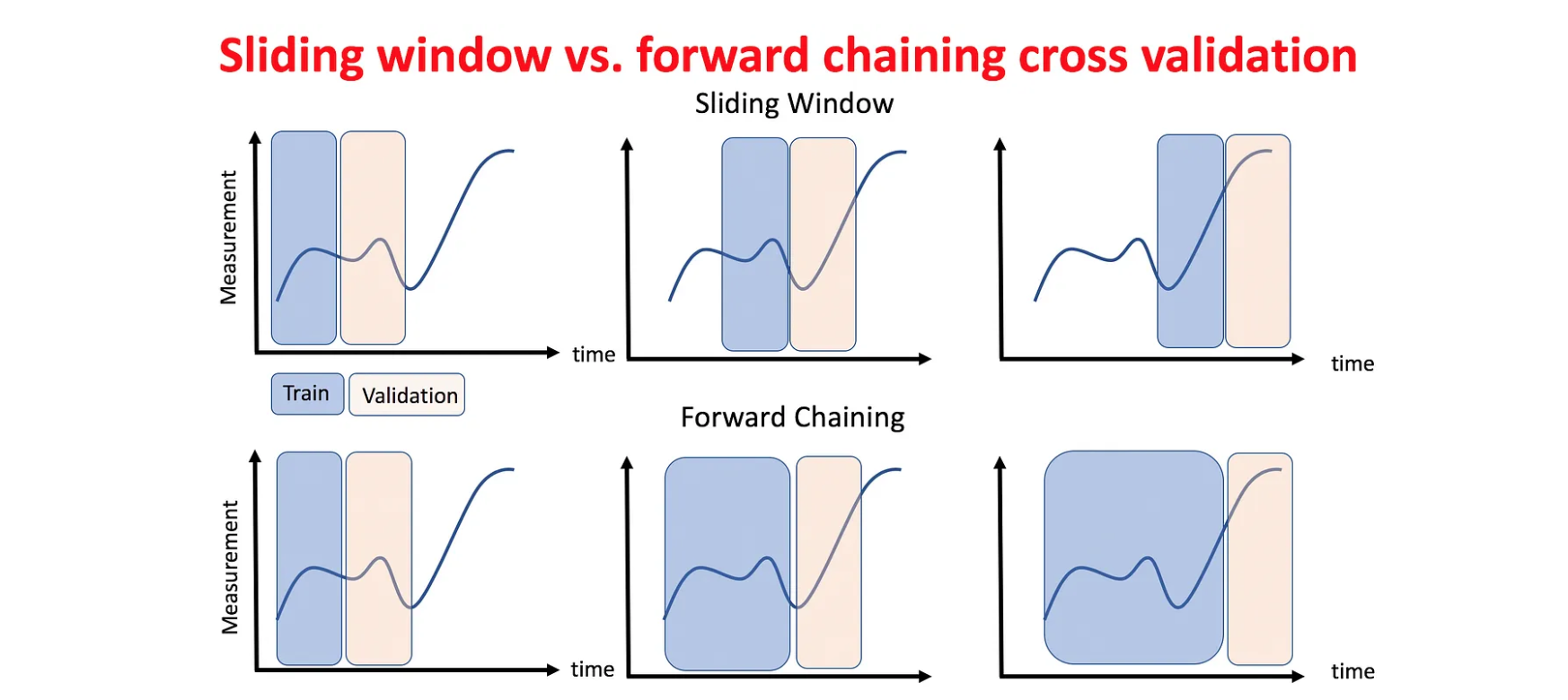 Sliding window vs. forward chaining cross validation

Sliding Window

Measurement

time

time

Train

Validation

Forward Chaining

Measurement

time

time